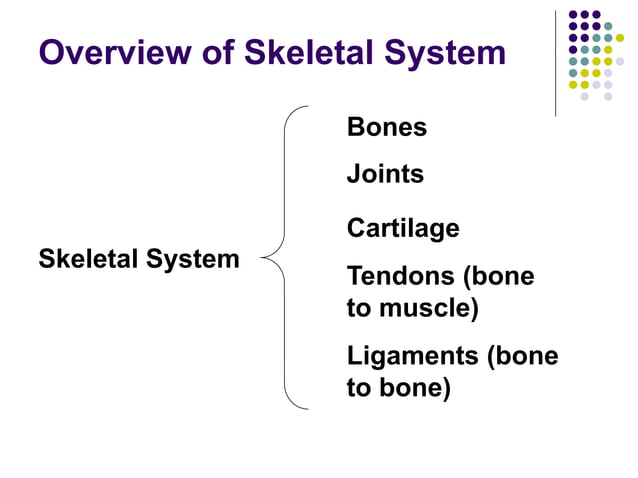 Overview of Skeletal System

Skeletal System

Bones

Joints

Cartilage

Tendons (bone to muscle)

Ligaments (bone to bone)